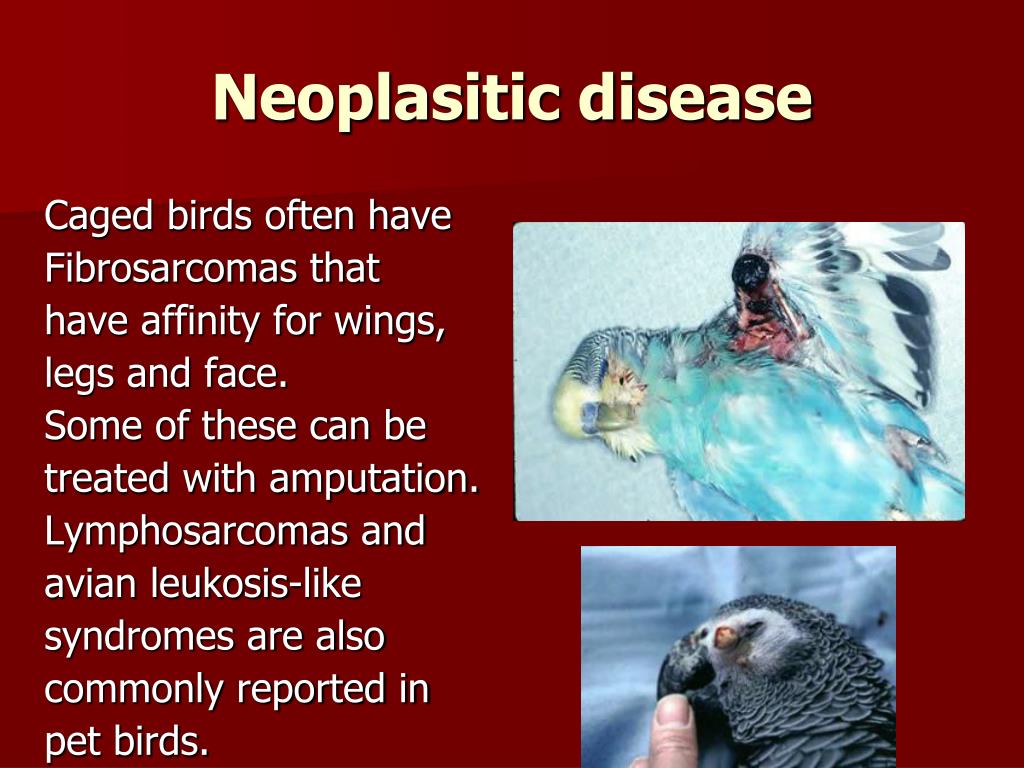 Neoplasitic disease

Caged birds often have Fibrosarcomas that have affinity for wings, legs and face.
Some of these can be treated with amputation.
Lymphosarcomas and avian leukosis-like syndromes are also commonly reported in pet birds.